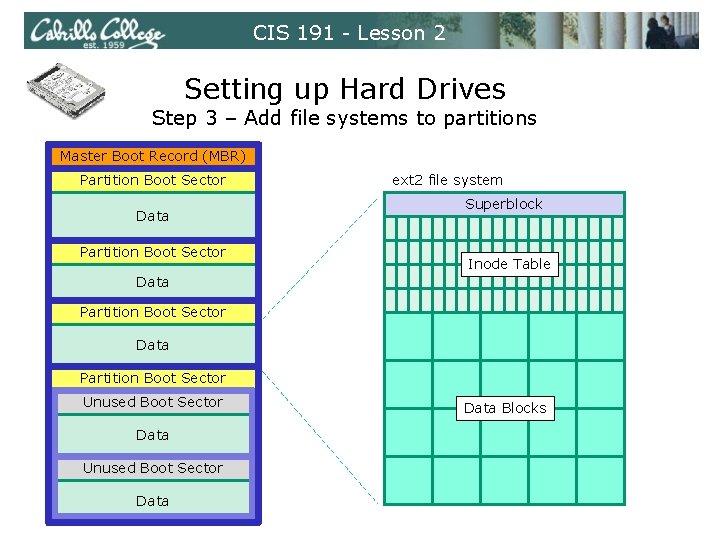 Cabrillo College
est. 1959

CIS 191 - Lesson 2

Setting up Hard Drives
Step 3 – Add file systems to partitions

Master Boot Record (MBR)
Partition Boot Sector
Data
Partition Boot Sector
Data
Partition Boot Sector
Data
Partition Boot Sector
Unused Boot Sector
Data
Unused Boot Sector
Data

ext2 file system
Superblock
Inode Table
Data Blocks